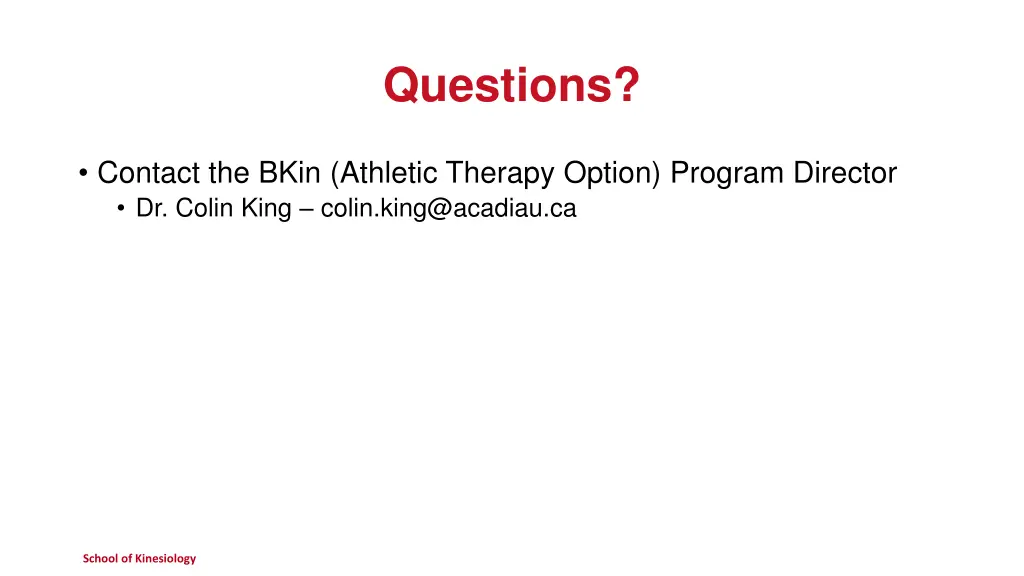 Questions?

• Contact the BKin (Athletic Therapy Option) Program Director
  • Dr. Colin King – colin.king@acadiau.ca

School of Kinesiology